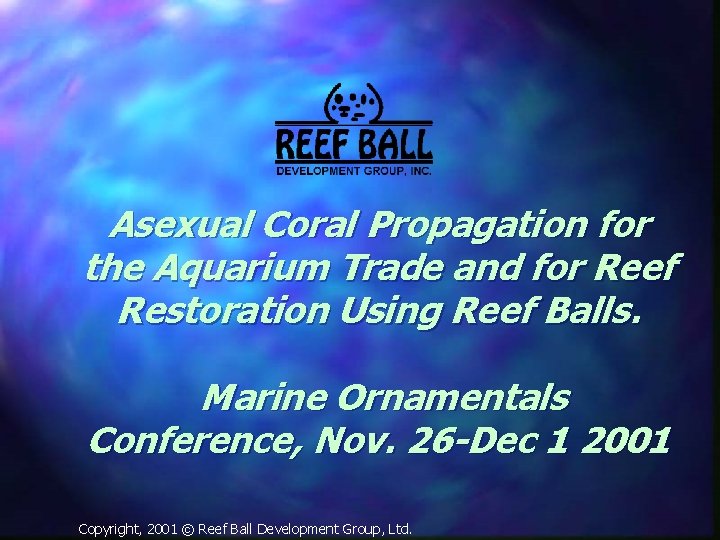 REEF BALL
DEVELOPMENT GROUP, INC.

Asexual Coral Propagation for the Aquarium Trade and for Reef Restoration Using Reef Balls.

Marine Ornamentals Conference, Nov. 26-Dec 1 2001

Copyright, 2001 © Reef Ball Development Group, Ltd.